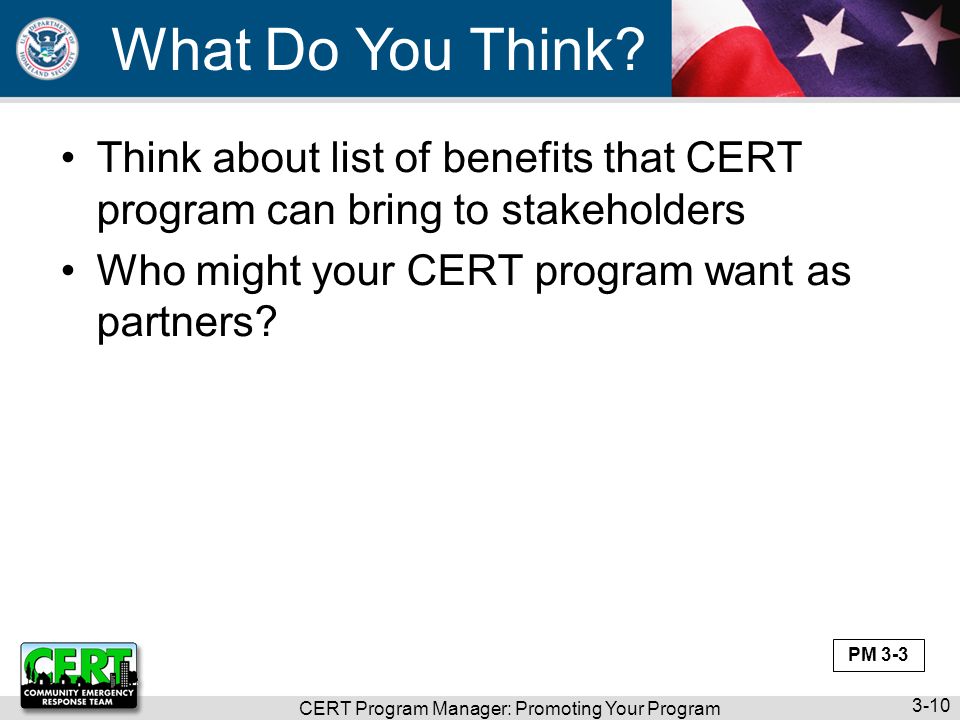 U.S. DEPARTMENT OF HOMELAND SECURITY

What Do You Think?

• Think about list of benefits that CERT program can bring to stakeholders
• Who might your CERT program want as partners?

PM 3-3

CERT
COMMUNITY EMERGENCY RESPONSE TEAM

CERT Program Manager: Promoting Your Program

3-10